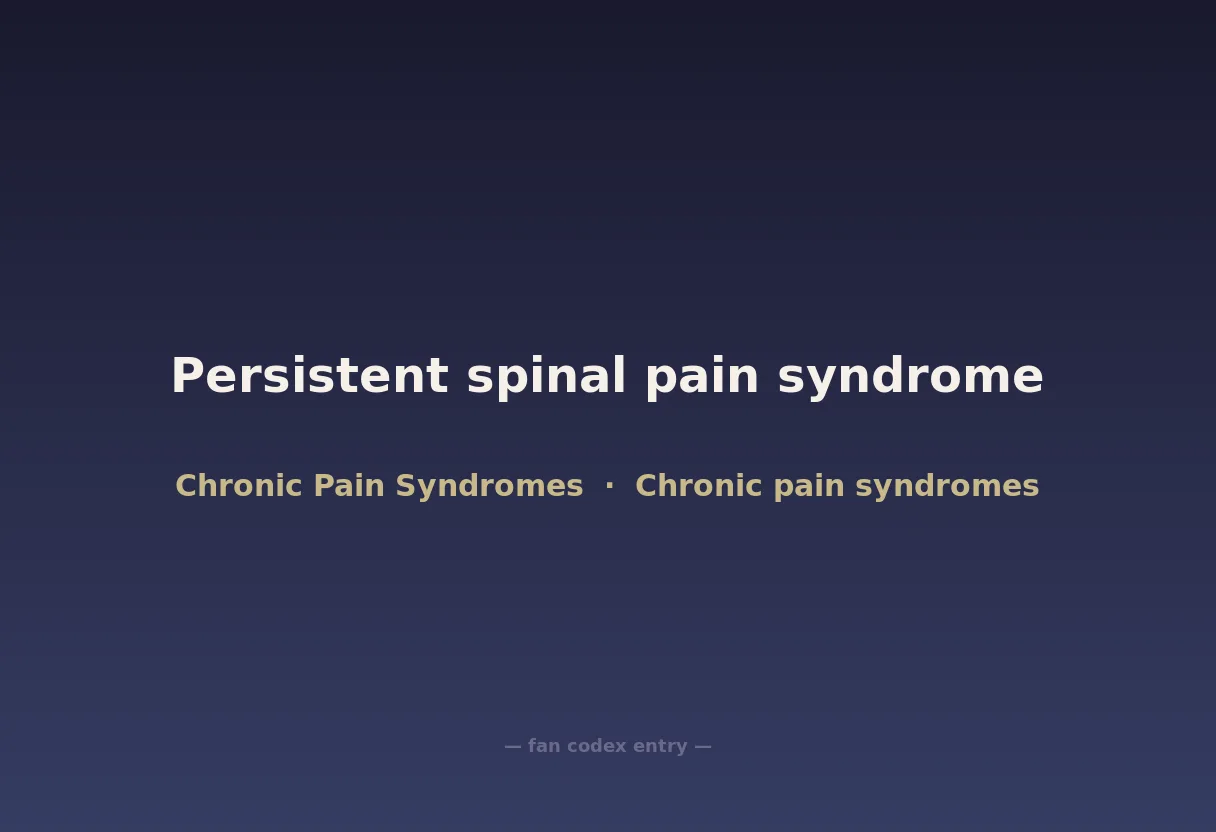 Persistent spinal pain syndrome

Chronic Pain Syndromes · Chronic pain syndromes

— fan codex entry —